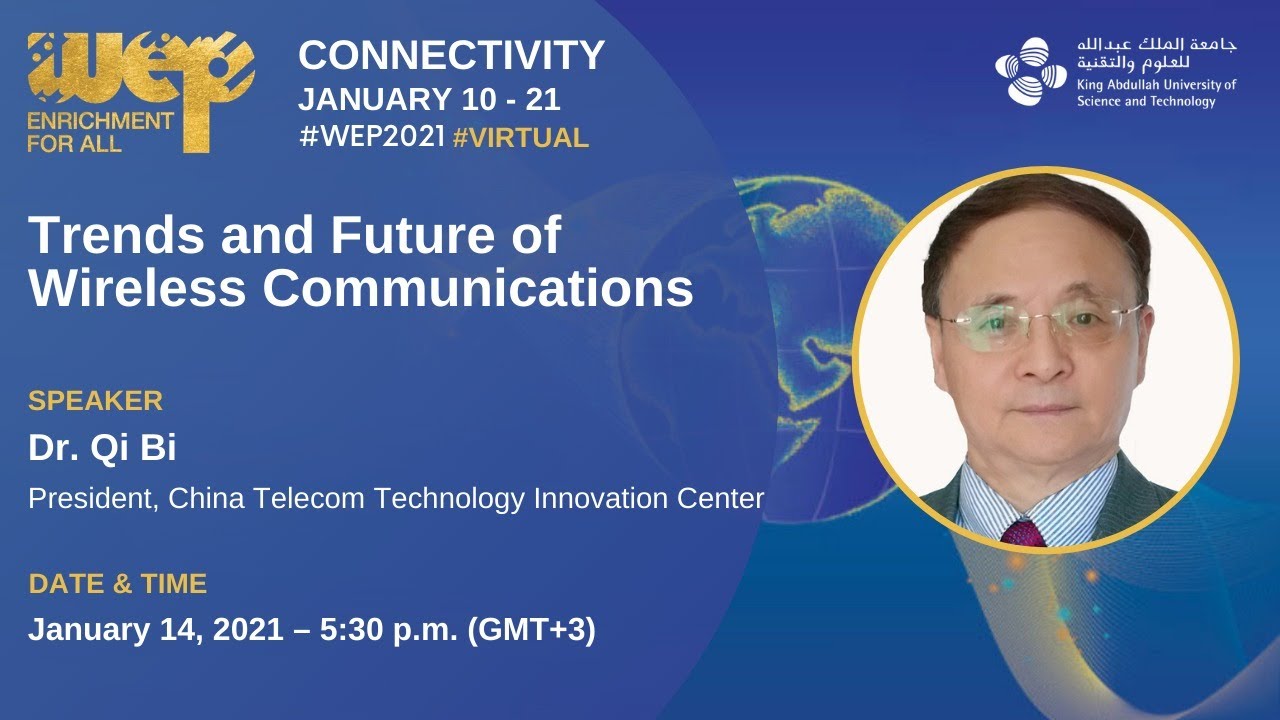 wep
ENRICHMENT FOR ALL

CONNECTIVITY
JANUARY 10 - 21
#WEP2021 #VIRTUAL

جامعة الملك عبدالله للعلوم والتقنية
King Abdullah University of Science and Technology

Trends and Future of Wireless Communications

SPEAKER
Dr. Qi Bi
President, China Telecom Technology Innovation Center

DATE & TIME
January 14, 2021 – 5:30 p.m. (GMT+3)